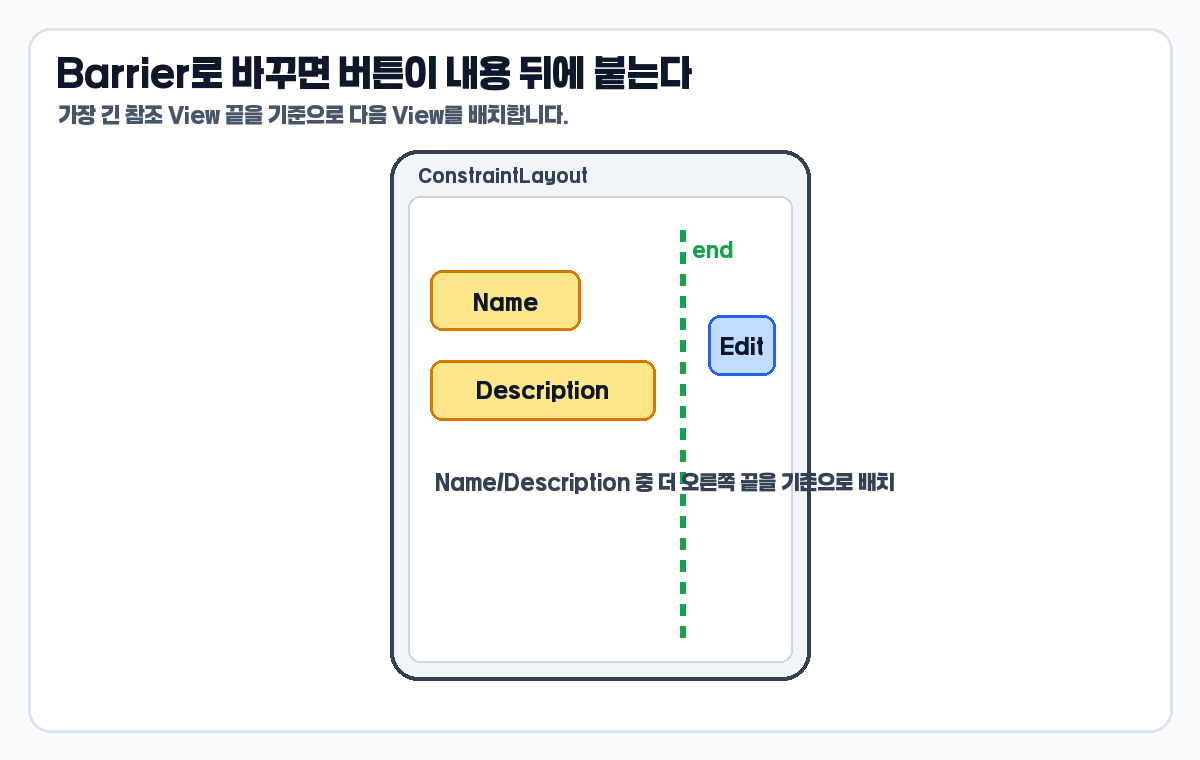 Barrier로 바꾸면 버튼이 내용 뒤에 붙는다
가장 긴 참조 View 끝을 기준으로 다음 View를 배치합니다.

ConstraintLayout

end

Name

Edit

Description

Name/Description 중 더 오른쪽 끝을 기준으로 배치